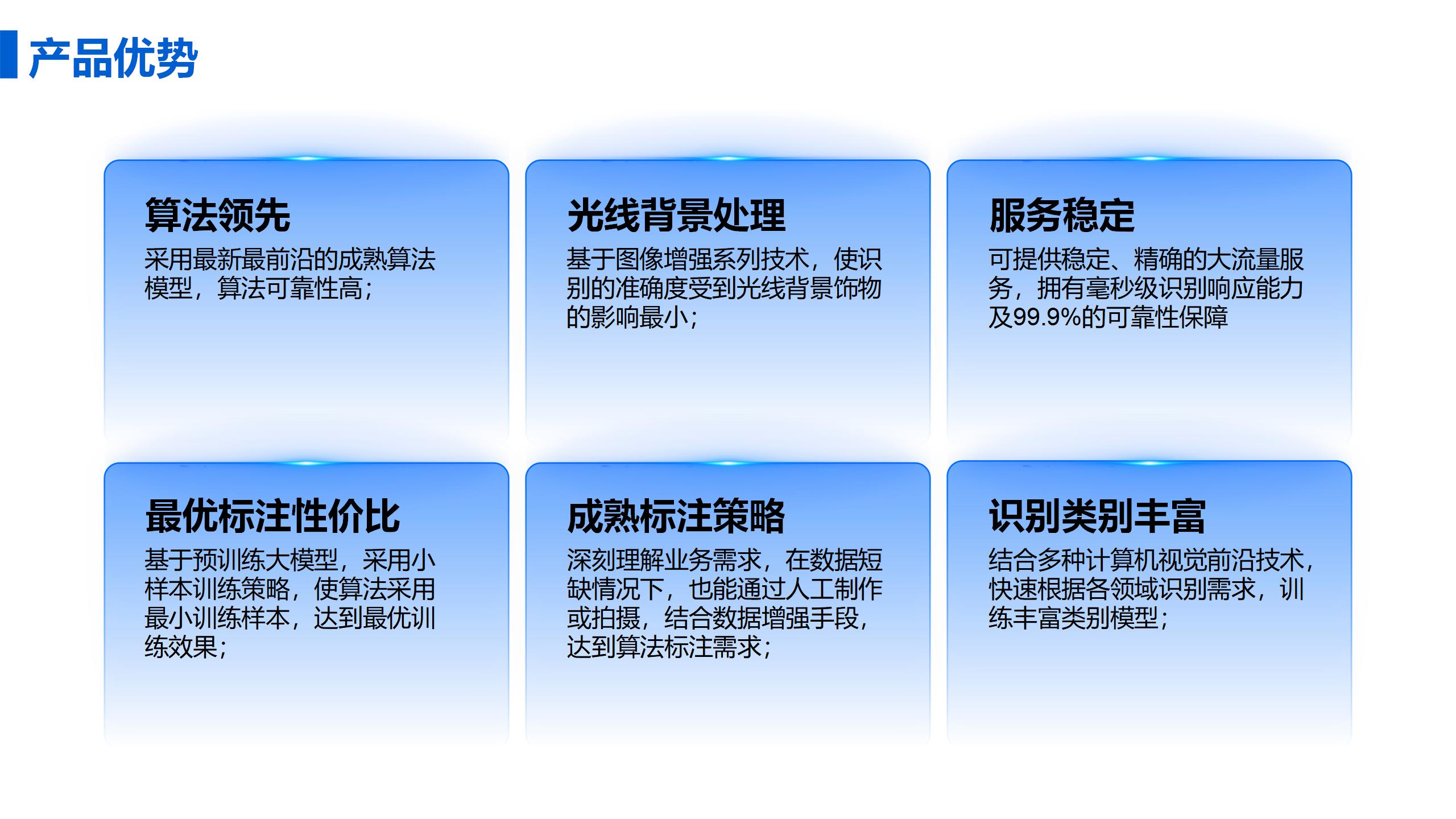 产品优势

算法领先

采用最新最前沿的成熟算法模型，算法可靠性高；

光线背景处理

基于图像增强系列技术，使识别的准确度受到光线背景饰物的影响最小；

服务稳定

可提供稳定、精确的大流量服务，拥有毫秒级识别响应能力及99.9%的可靠性保障

最优标注性价比

基于预训练大模型，采用小样本训练策略，使算法采用最小训练样本，达到最优训练效果；

成熟标注策略

深刻理解业务需求，在数据短缺情况下，也能通过人工制作或拍摄，结合数据增强手段，达到算法标注需求；

识别类别丰富

结合多种计算机视觉前沿技术，快速根据各领域识别需求，训练丰富类别模型；